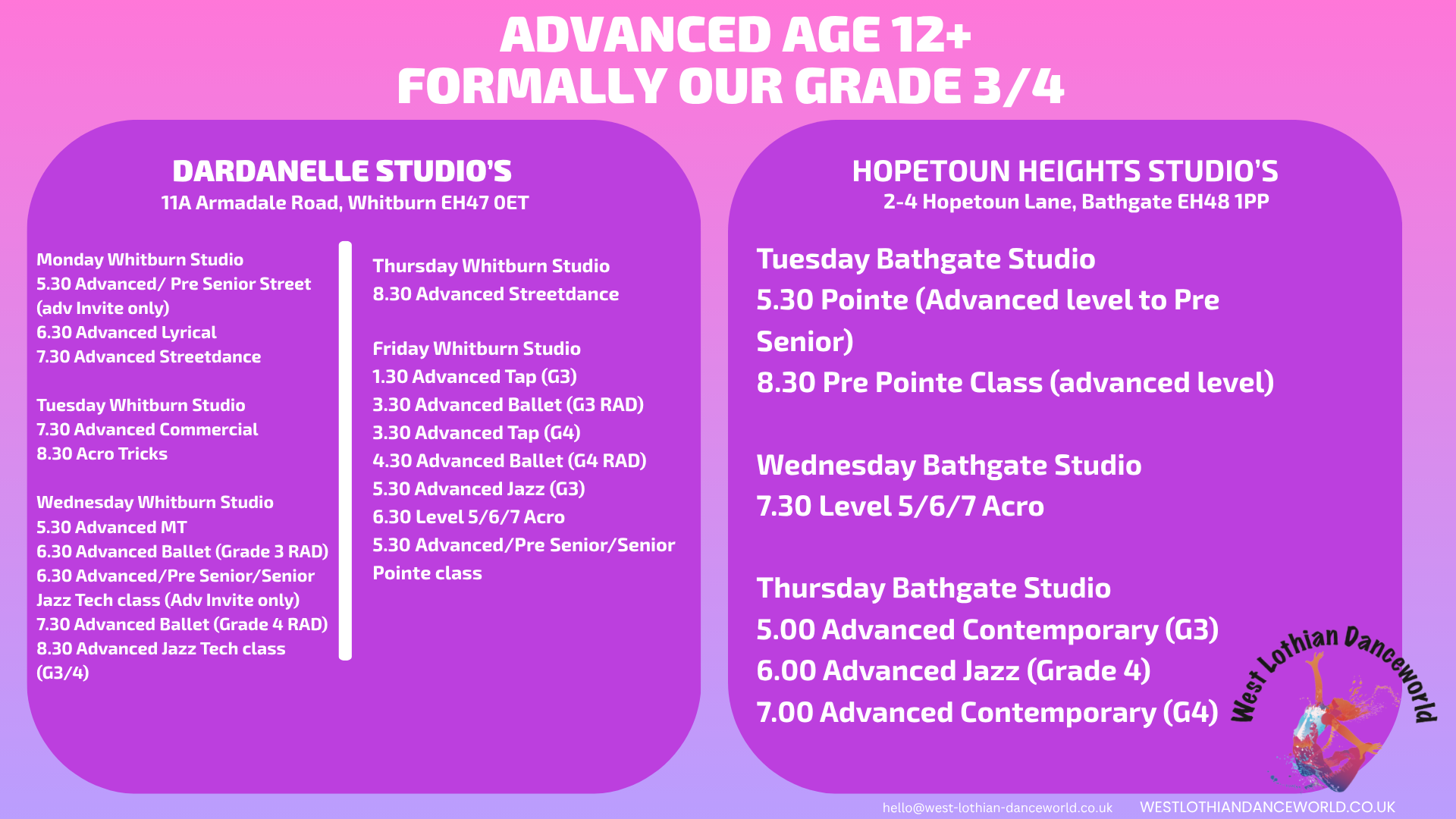 ADVANCED AGE 12+
FORMALLY OUR GRADE 3/4

DARDANELLE STUDIO'S
11A Armadale Road, Whitburn EH47 0ET

Monday Whitburn Studio
5.30 Advanced/ Pre Senior Street (adv Invite only)
6.30 Advanced Lyrical
7.30 Advanced Streetdance

Tuesday Whitburn Studio
7.30 Advanced Commercial
8.30 Acro Tricks

Wednesday Whitburn Studio
5.30 Advanced MT
6.30 Advanced Ballet (Grade 3 RAD)
6.30 Advanced/Pre Senior/Senior Jazz Tech class (Adv Invite only)
7.30 Advanced Ballet (Grade 4 RAD)
8.30 Advanced Jazz Tech class (G3/4)

Thursday Whitburn Studio
8.30 Advanced Streetdance

Friday Whitburn Studio
1.30 Advanced Tap (G3)
3.30 Advanced Ballet (G3 RAD)
3.30 Advanced Tap (G4)
4.30 Advanced Ballet (G4 RAD)
5.30 Advanced Jazz (G3)
6.30 Level 5/6/7 Acro
5.30 Advanced/Pre Senior/Senior Pointe class

HOPETOUN HEIGHTS STUDIO'S
2-4 Hopetoun Lane, Bathgate EH48 1PP

Tuesday Bathgate Studio
5.30 Pointe (Advanced level to Pre Senior)
8.30 Pre Pointe Class (advanced level)

Wednesday Bathgate Studio
7.30 Level 5/6/7 Acro

Thursday Bathgate Studio
5.00 Advanced Contemporary (G3)
6.00 Advanced Jazz (Grade 4)
7.00 Advanced Contemporary (G4)

West Lothian Danceworld

hello@west-lothian-danceworld.co.uk WESTLOTHIANDANCEWORLD.CO.UK